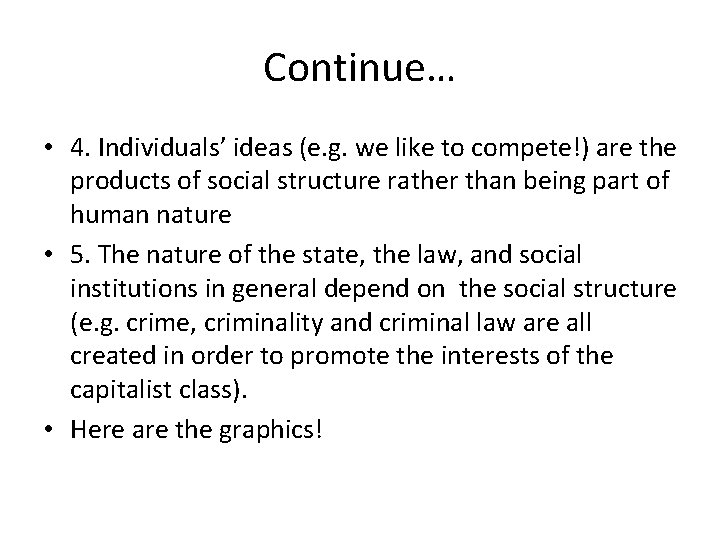 Continue…

• 4. Individuals’ ideas (e.g. we like to compete!) are the products of social structure rather than being part of human nature

• 5. The nature of the state, the law, and social institutions in general depend on the social structure (e.g. crime, criminality and criminal law are all created in order to promote the interests of the capitalist class).

• Here are the graphics!